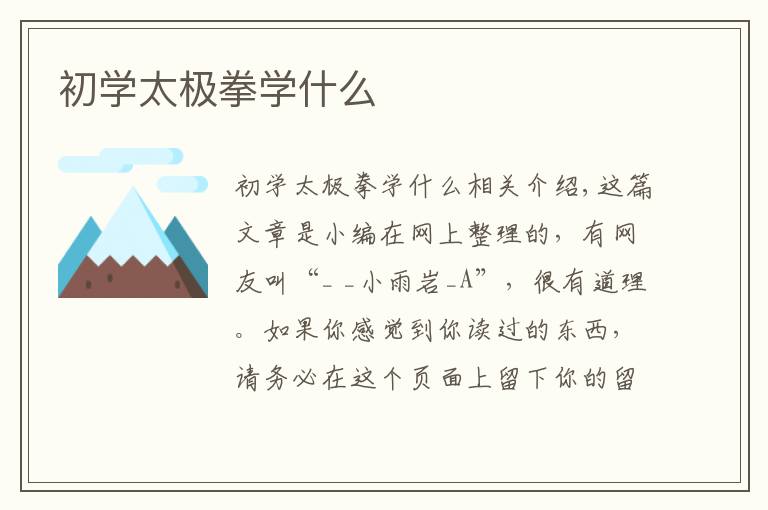 初学太极拳学什么

初学太极拳学什么相关介绍，这篇文章是小编在网上整理的，有网友叫“--小雨岩-A”，很有道理。如果你感觉到你读过的东西，请务必在这个页面上留下你的留